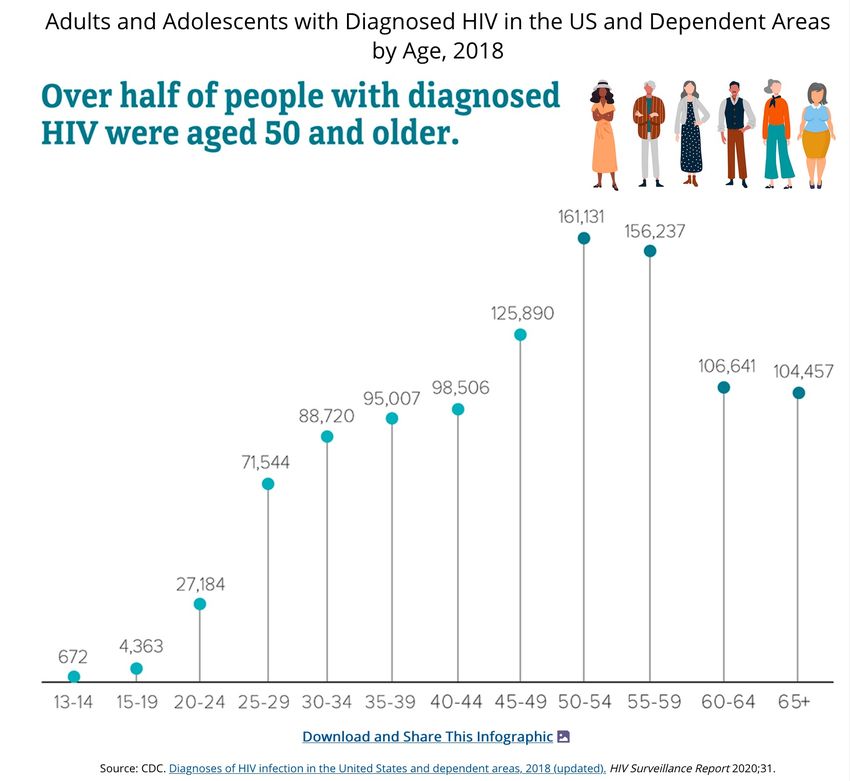 Adults and Adolescents with Diagnosed HIV in the US and Dependent Areas by Age, 2018

Over half of people with diagnosed HIV were aged 50 and older.

672
4,363
27,184
71,544
88,720
95,007
98,506
125,890
161,131
156,237
106,641
104,457

13-14 15-19 20-24 25-29 30-34 35-39 40-44 45-49 50-54 55-59 60-64 65+

Download and Share This Infographic

Source: CDC. Diagnoses of HIV infection in the United States and dependent areas, 2018 (updated). HIV Surveillance Report 2020;31.